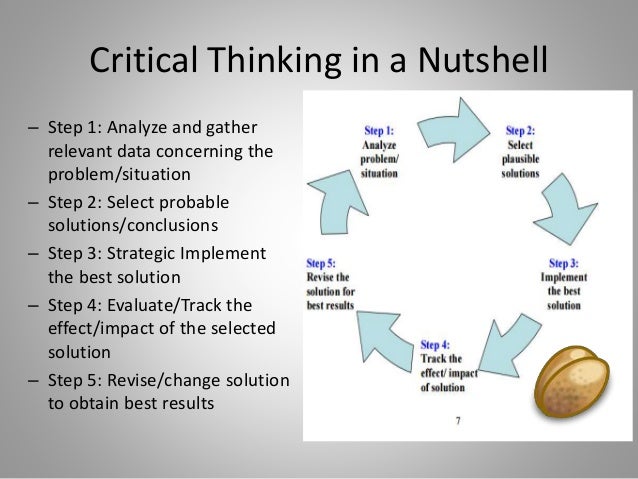 Critical Thinking in a Nutshell

– Step 1: Analyze and gather relevant data concerning the problem/situation
– Step 2: Select probable solutions/conclusions
– Step 3: Strategic Implement the best solution
– Step 4: Evaluate/Track the effect/impact of the selected solution
– Step 5: Revise/change solution to obtain best results

Step 1: Analyze problem/ situation

Step 2: Select plausible solutions

Step 3: Implement the best solution

Step 4: Track the effect/ impact of solution

Step 5: Revise the solution for best results

7